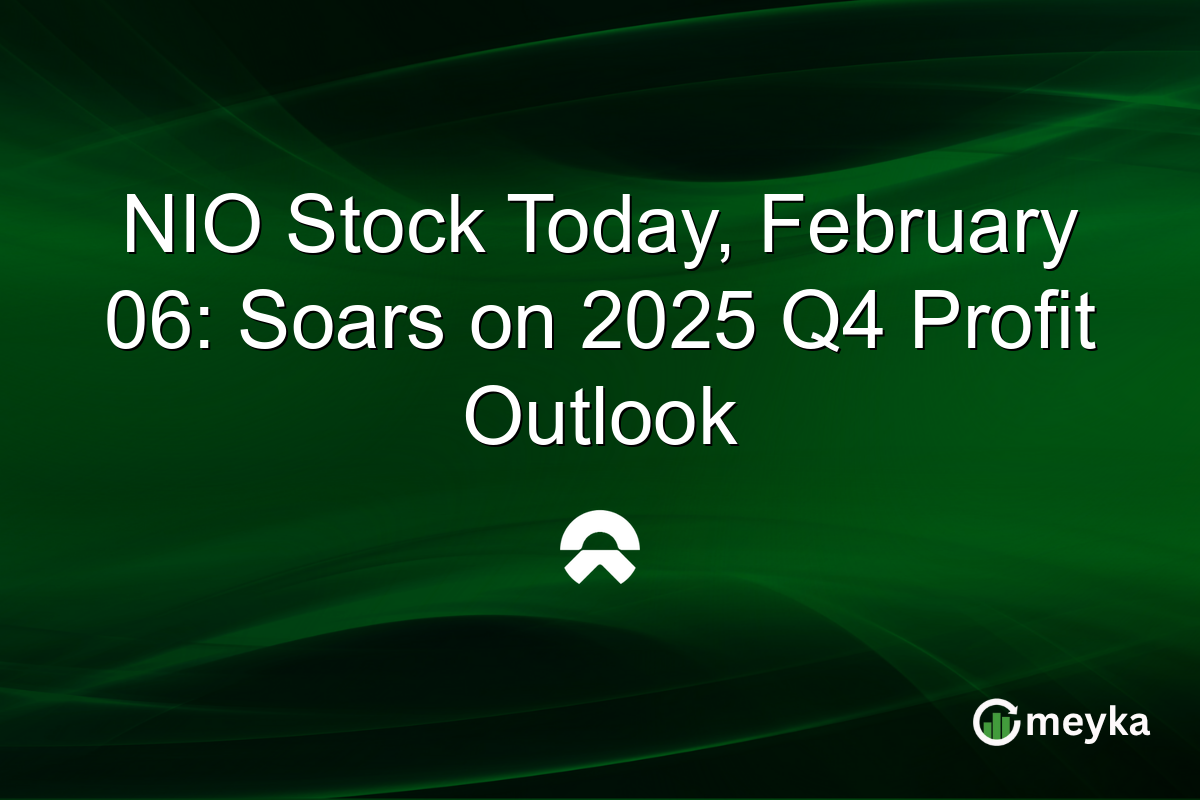 NIO Stock Today, February 06: Soars on 2025 Q4 Profit Outlook

meyka